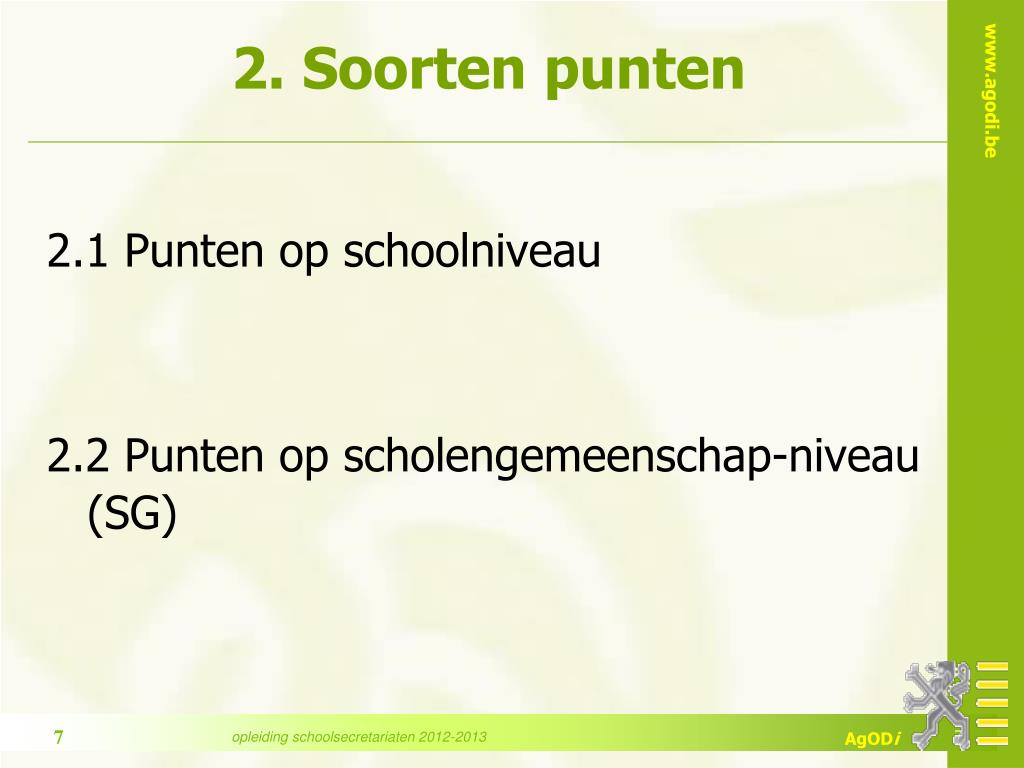 2. Soorten punten

www.agodi.be

2.1 Punten op schoolniveau

2.2 Punten op scholengemeenschap-niveau (SG)

7

opleiding schoolsecretariaten 2012-2013

AgODi